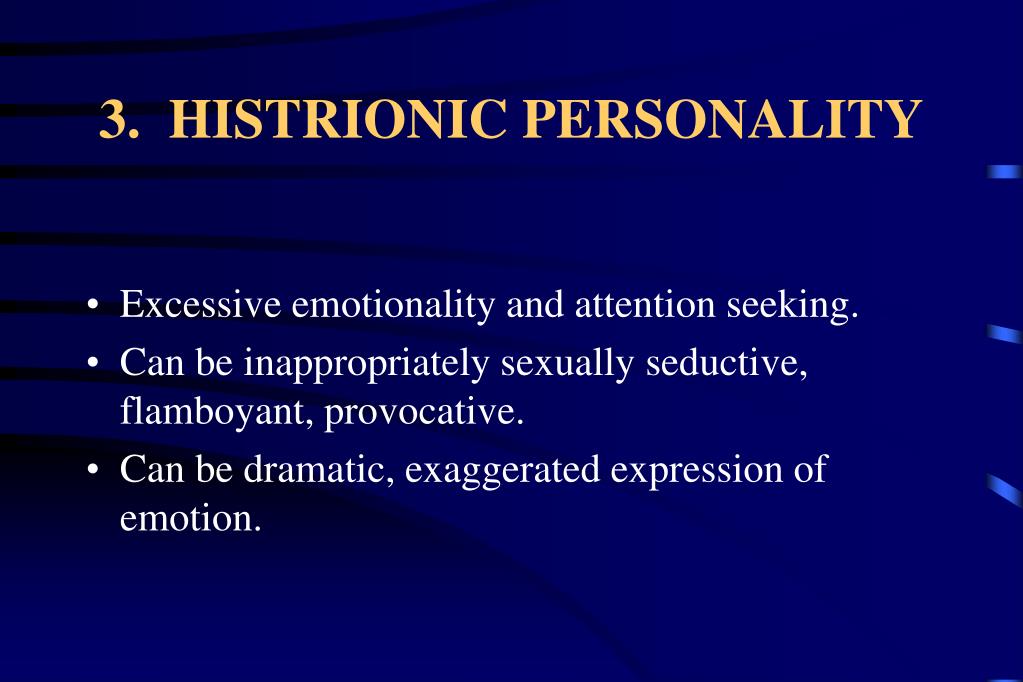 3. HISTRIONIC PERSONALITY

• Excessive emotionality and attention seeking.
• Can be inappropriately sexually seductive, flamboyant, provocative.
• Can be dramatic, exaggerated expression of emotion.